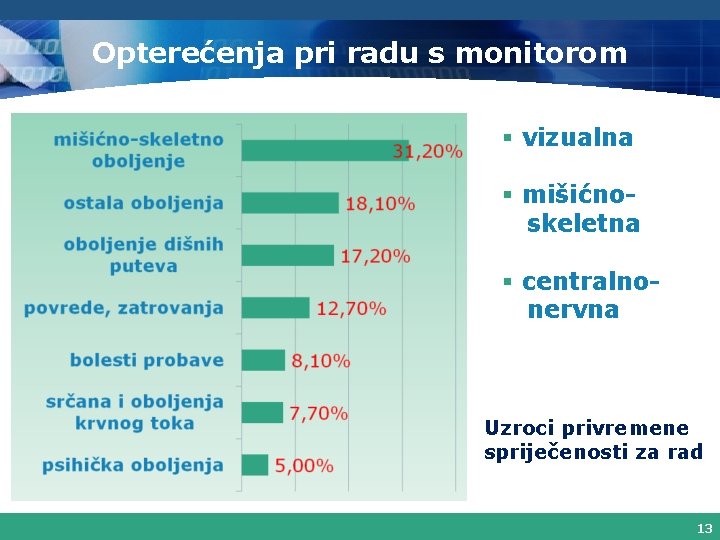 Opterećenja pri radu s monitorom

mišićno-skeletno oboljenje 31,20%
ostala oboljenja 18,10%
oboljenje dišnih puteva 17,20%
povrede, zatrovanja 12,70%
bolesti probave 8,10%
srčana i oboljenja krvnog toka 7,70%
psihička oboljenja 5,00%

▪ vizualna
▪ mišićno-skeletna
▪ centralno-nervna

Uzroci privremene spriječenosti za rad

13